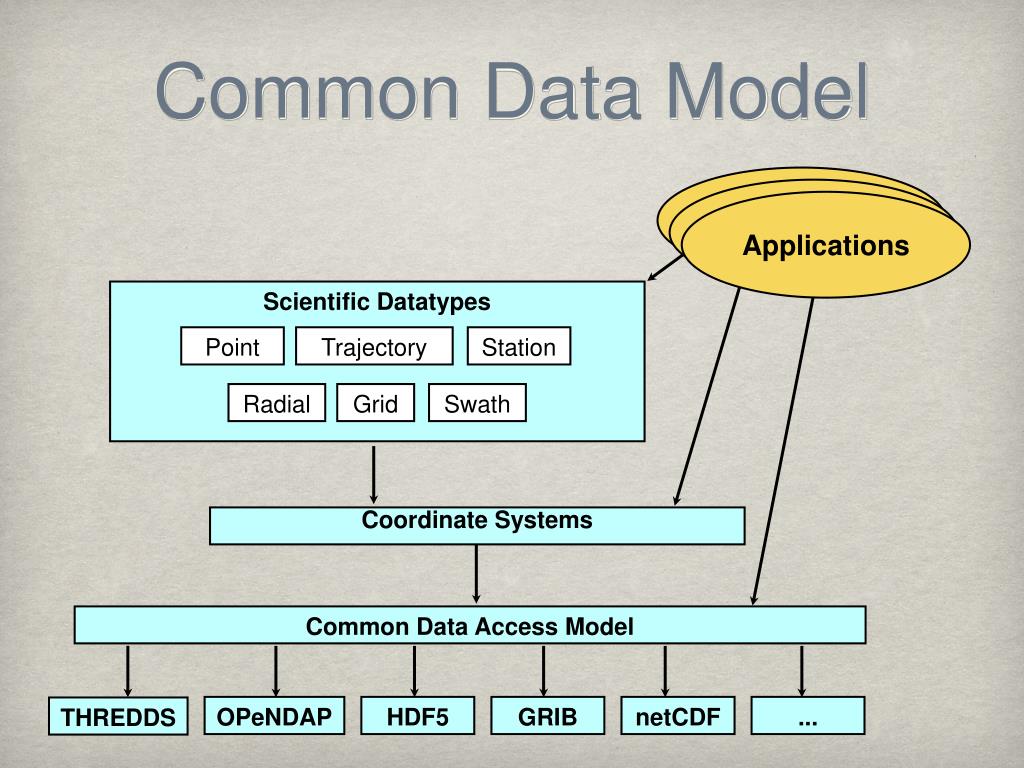 Common Data Model

Applications

Scientific Datatypes

Point
Trajectory
Station
Radial
Grid
Swath

Coordinate Systems

Common Data Access Model

THREDDS
OPeNDAP
HDF5
GRIB
netCDF
...